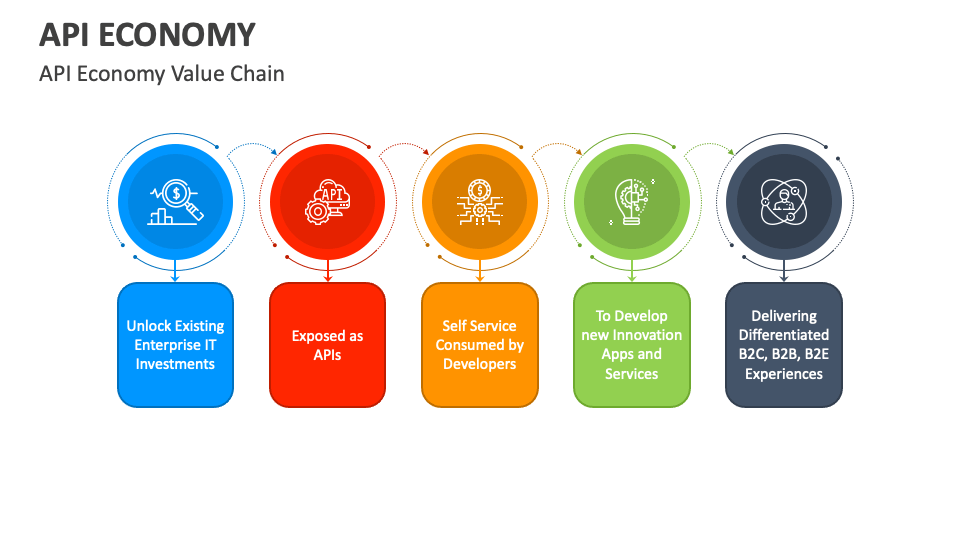 API ECONOMY

API Economy Value Chain

API

Unlock Existing Enterprise IT Investments

Exposed as APIs

Self Service Consumed by Developers

To Develop new Innovation Apps and Services

Delivering Differentiated B2C, B2B, B2E Experiences